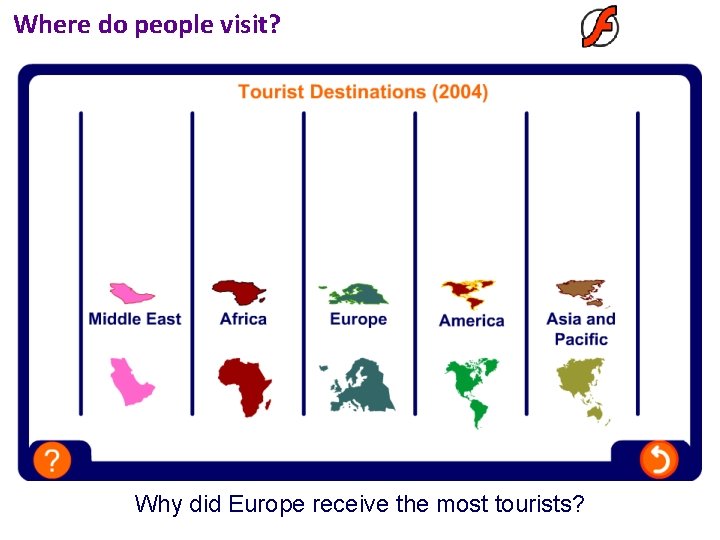 Where do people visit?

Tourist Destinations (2004)

Middle East

Africa

Europe

America

Asia and Pacific

?

Why did Europe receive the most tourists?